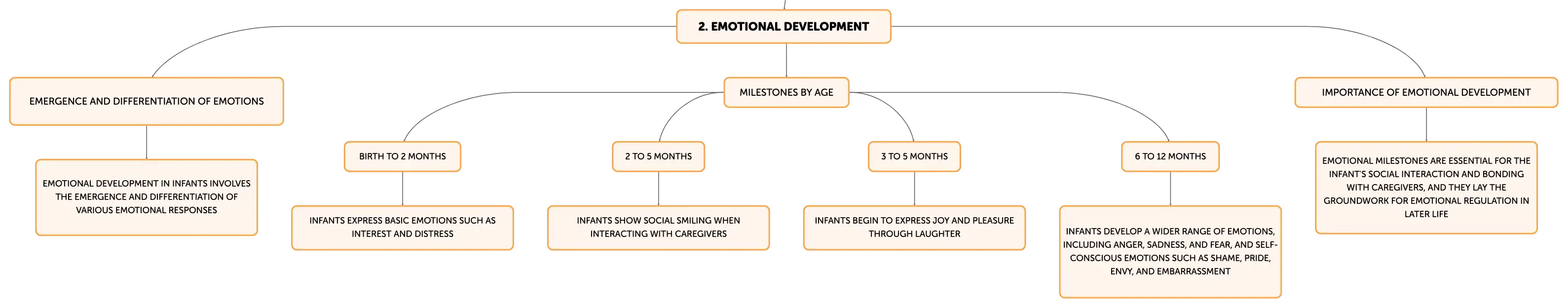 2. EMOTIONAL DEVELOPMENT

EMERGENCE AND DIFFERENTIATION OF EMOTIONS

EMOTIONAL DEVELOPMENT IN INFANTS INVOLVES THE EMERGENCE AND DIFFERENTIATION OF VARIOUS EMOTIONAL RESPONSES

MILESTONES BY AGE

BIRTH TO 2 MONTHS

INFANTS EXPRESS BASIC EMOTIONS SUCH AS INTEREST AND DISTRESS

2 TO 5 MONTHS

INFANTS SHOW SOCIAL SMILING WHEN INTERACTING WITH CAREGIVERS

3 TO 5 MONTHS

INFANTS BEGIN TO EXPRESS JOY AND PLEASURE THROUGH LAUGHTER

6 TO 12 MONTHS

INFANTS DEVELOP A WIDER RANGE OF EMOTIONS, INCLUDING ANGER, SADNESS, AND FEAR, AND SELF-CONSCIOUS EMOTIONS SUCH AS SHAME, PRIDE, ENVY, AND EMBARRASSMENT

IMPORTANCE OF EMOTIONAL DEVELOPMENT

EMOTIONAL MILESTONES ARE ESSENTIAL FOR THE INFANT'S SOCIAL INTERACTION AND BONDING WITH CAREGIVERS, AND THEY LAY THE GROUNDWORK FOR EMOTIONAL REGULATION IN LATER LIFE